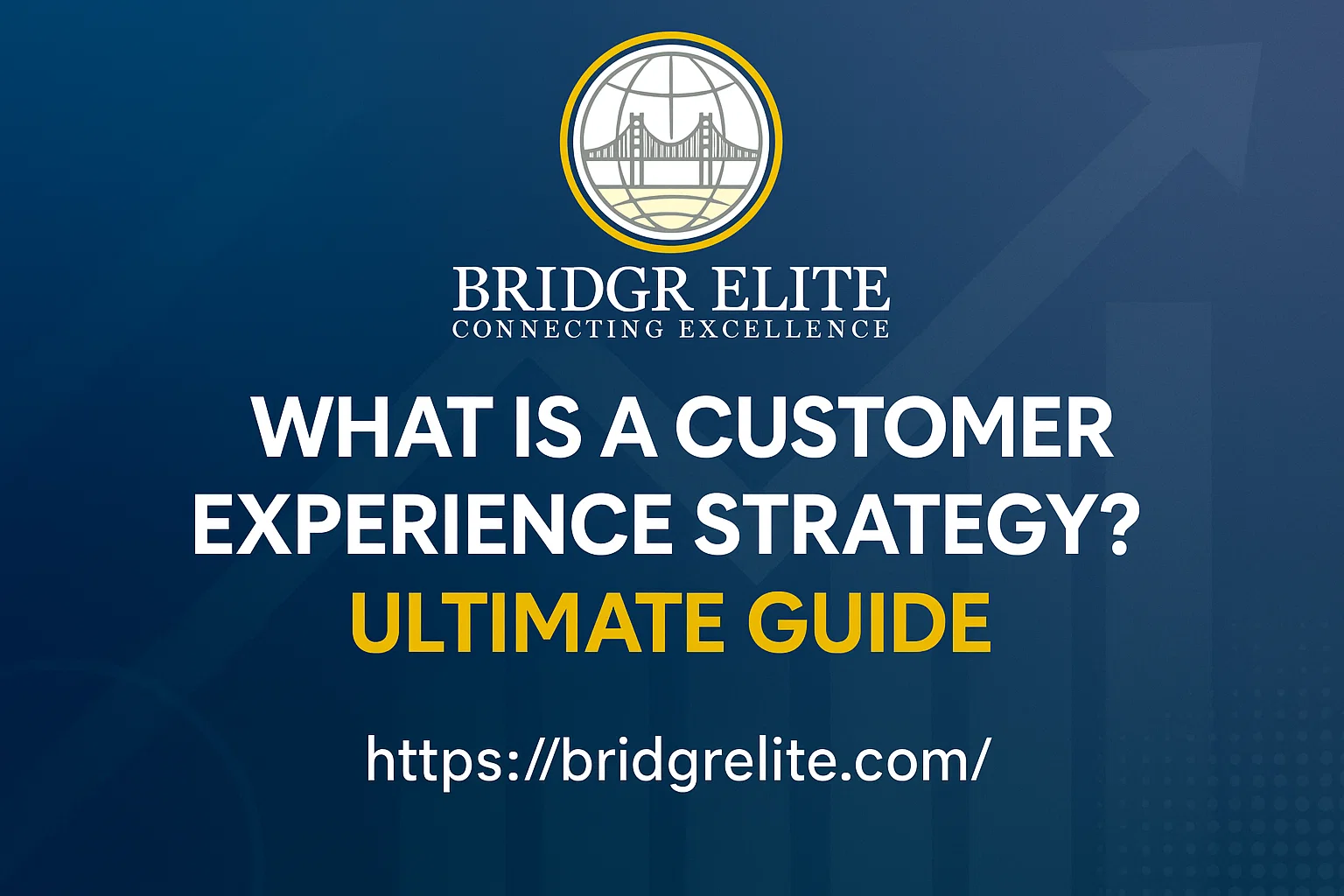 BRIDGR ELITE
CONNECTING EXCELLENCE

WHAT IS A CUSTOMER EXPERIENCE STRATEGY?
ULTIMATE GUIDE

https://bridgrelite.com/